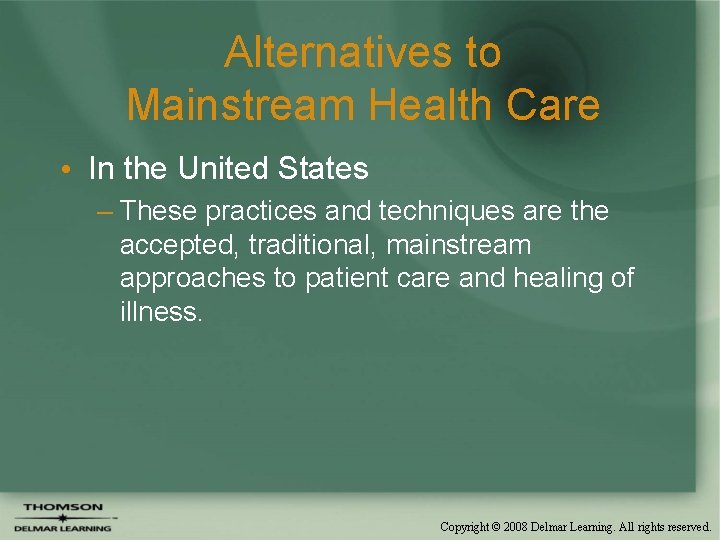 Alternatives to Mainstream Health Care

• In the United States

– These practices and techniques are the accepted, traditional, mainstream approaches to patient care and healing of illness.

THOMSON
DELMAR LEARNING

Copyright © 2008 Delmar Learning. All rights reserved.